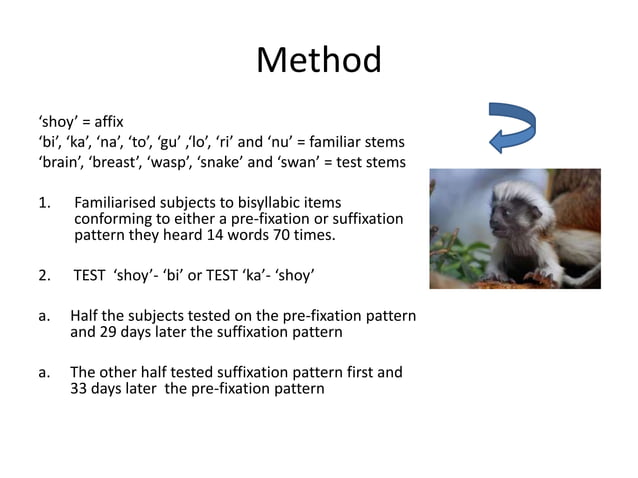 Method

‘shoy’ = affix
‘bi’, ‘ka’, ‘na’, ‘to’, ‘gu’ ,‘lo’, ‘ri’ and ‘nu’ = familiar stems
‘brain’, ‘breast’, ‘wasp’, ‘snake’ and ‘swan’ = test stems

1. Familiarised subjects to bisyllabic items conforming to either a pre-fixation or suffixation pattern they heard 14 words 70 times.

2. TEST ‘shoy’- ‘bi’ or TEST ‘ka’- ‘shoy’

a. Half the subjects tested on the pre-fixation pattern and 29 days later the suffixation pattern

a. The other half tested suffixation pattern first and 33 days later the pre-fixation pattern